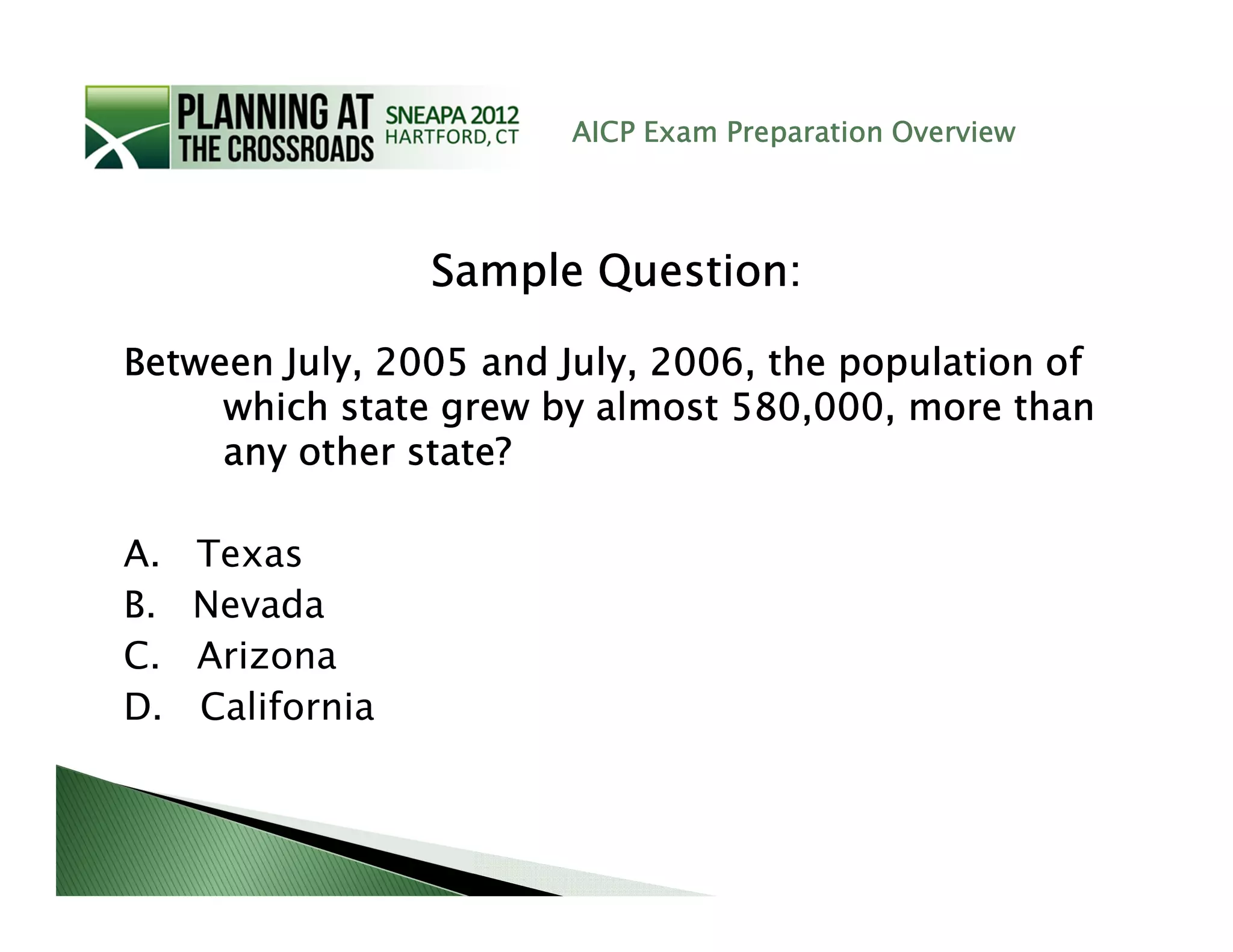 PLANNING AT THE CROSSROADS SNEAPA 2012 HARTFORD, CT

AICP Exam Preparation Overview

Sample Question:

Between July, 2005 and July, 2006, the population of which state grew by almost 580,000, more than any other state?

A. Texas
B. Nevada
C. Arizona
D. California